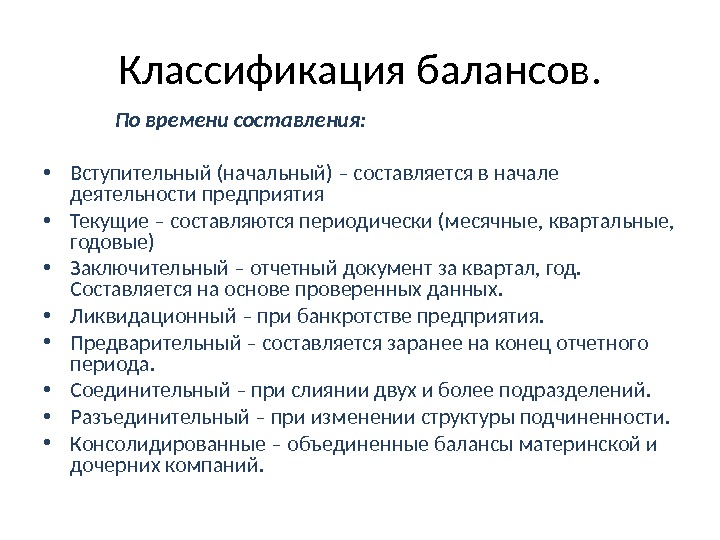 Классификация балансов.

По времени составления:

• Вступительный (начальный) – составляется в начале деятельности предприятия
• Текущие – составляются периодически (месячные, квартальные, годовые)
• Заключительный – отчетный документ за квартал, год. Составляется на основе проверенных данных.
• Ликвидационный – при банкротстве предприятия.
• Предварительный – составляется заранее на конец отчетного периода.
• Соединительный – при слиянии двух и более подразделений.
• Разъединительный – при изменении структуры подчиненности.
• Консолидированные – объединенные балансы материнской и дочерних компаний.